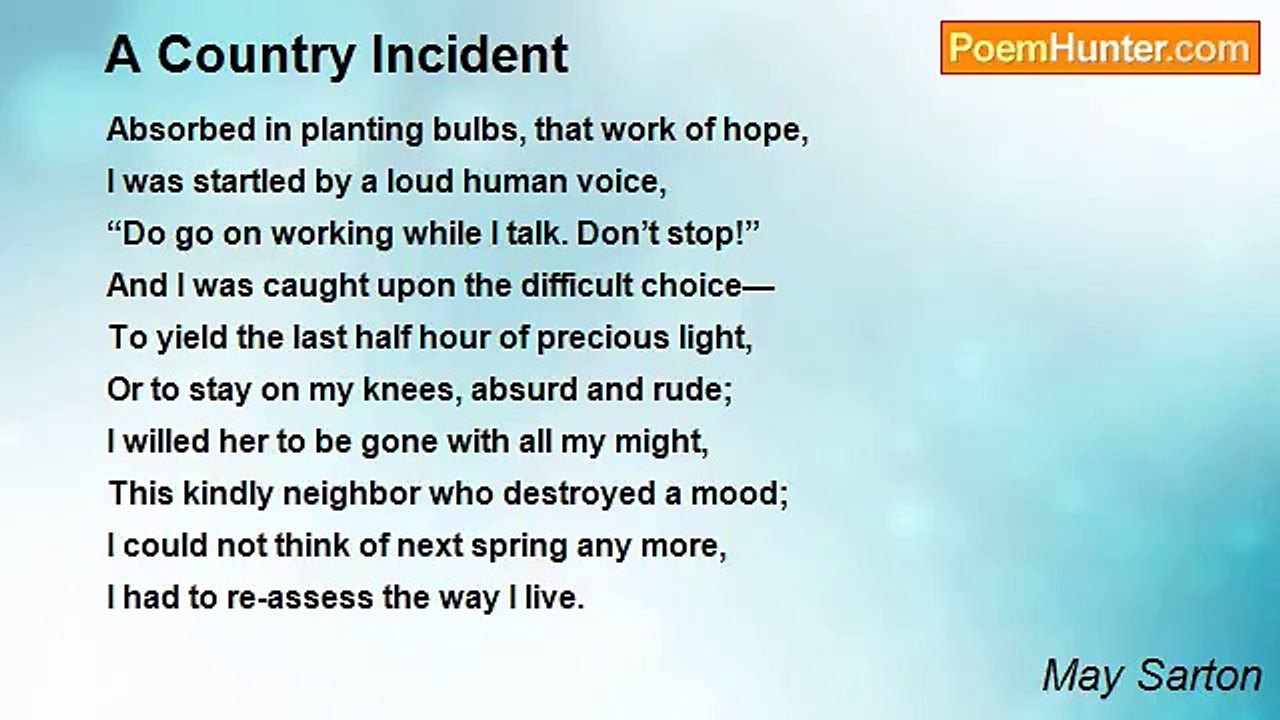 A Country Incident

PoemHunter.com

Absorbed in planting bulbs, that work of hope,
I was startled by a loud human voice,
“Do go on working while I talk. Don’t stop!”
And I was caught upon the difficult choice—
To yield the last half hour of precious light,
Or to stay on my knees, absurd and rude;
I willed her to be gone with all my might,
This kindly neighbor who destroyed a mood;
I could not think of next spring any more,
I had to re-assess the way I live.

May Sarton